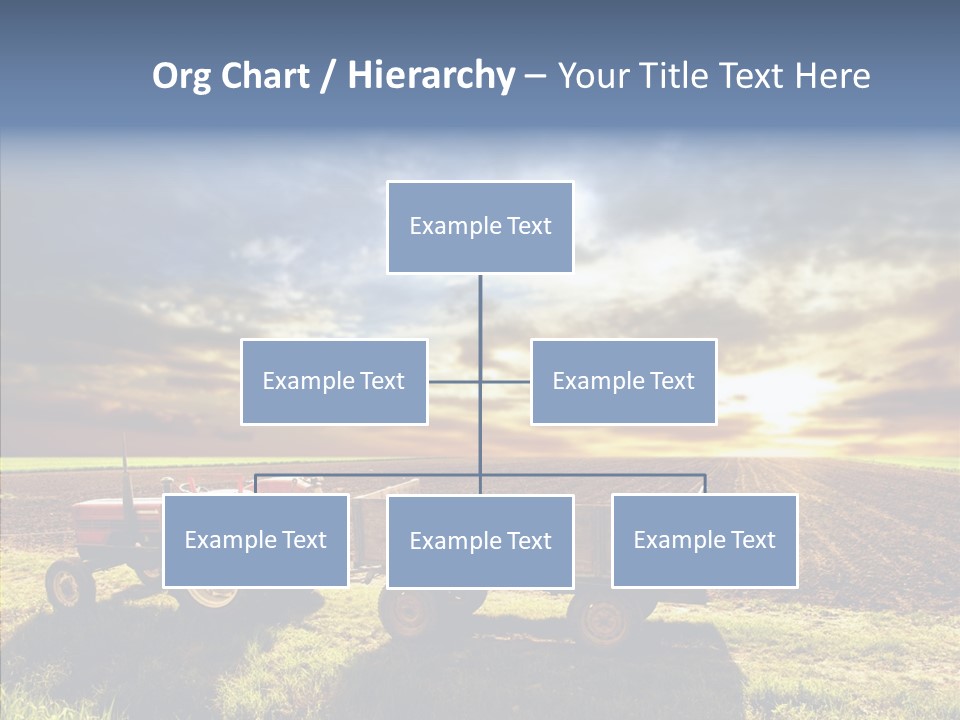 Org Chart / Hierarchy – Your Title Text Here

Example Text

Example Text

Example Text

Example Text

Example Text

Example Text